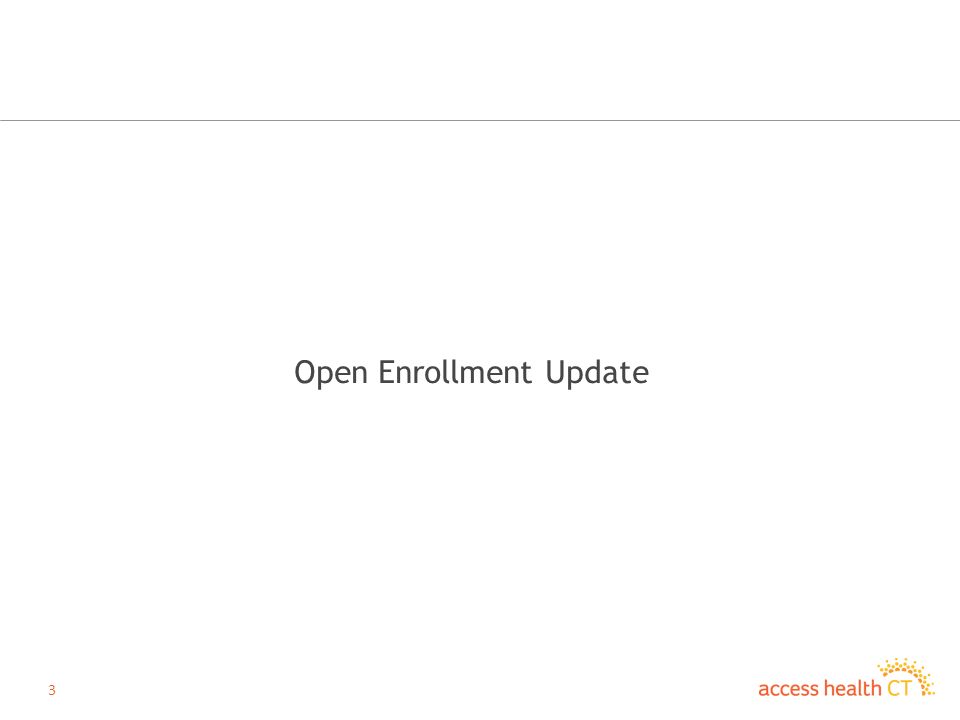 Open Enrollment Update

3

access health CT